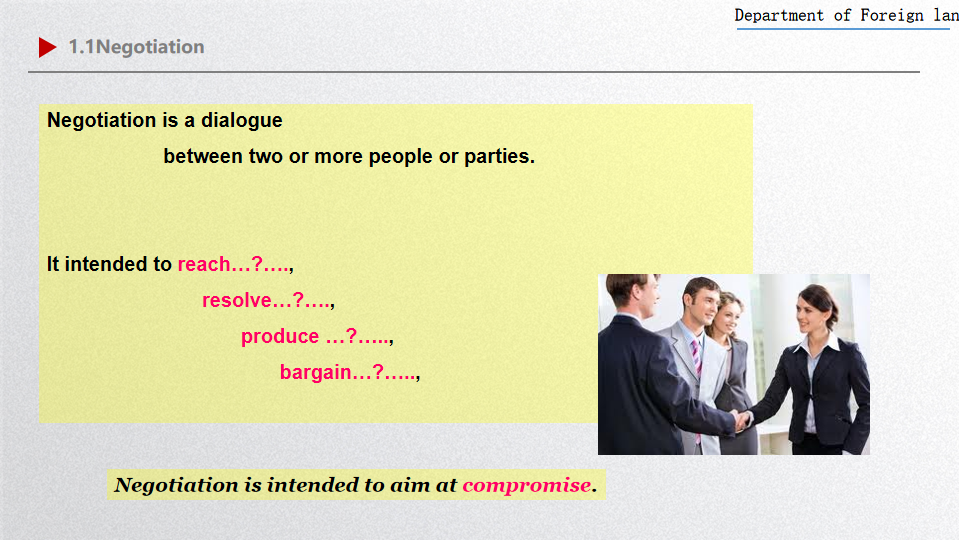 Department of Foreign lan

1.1Negotiation

Negotiation is a dialogue

between two or more people or parties.

It intended to reach…?….,

resolve…?….,

produce …?…..,

bargain…?…..,

Negotiation is intended to aim at compromise.